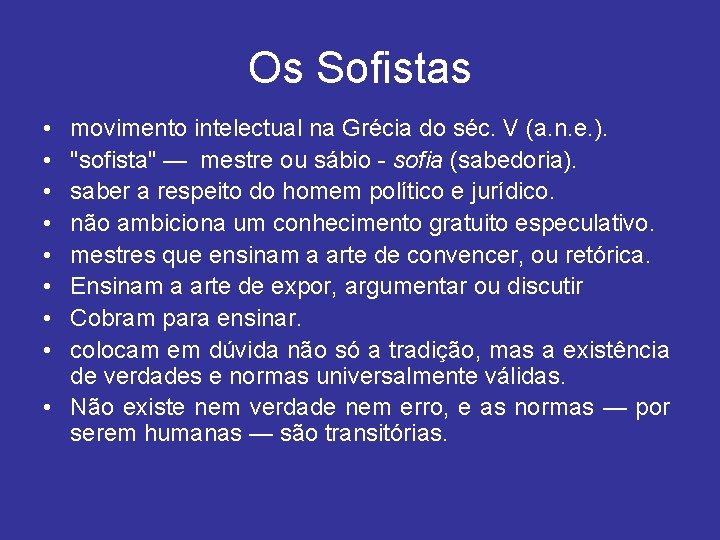 Os Sofistas

• movimento intelectual na Grécia do séc. V (a.n.e.).
• "sofista" — mestre ou sábio - sofia (sabedoria).
• saber a respeito do homem político e jurídico.
• não ambiciona um conhecimento gratuito especulativo.
• mestres que ensinam a arte de convencer, ou retórica.
• Ensinam a arte de expor, argumentar ou discutir
• Cobram para ensinar.
• colocam em dúvida não só a tradição, mas a existência de verdades e normas universalmente válidas.
• Não existe nem verdade nem erro, e as normas — por serem humanas — são transitórias.